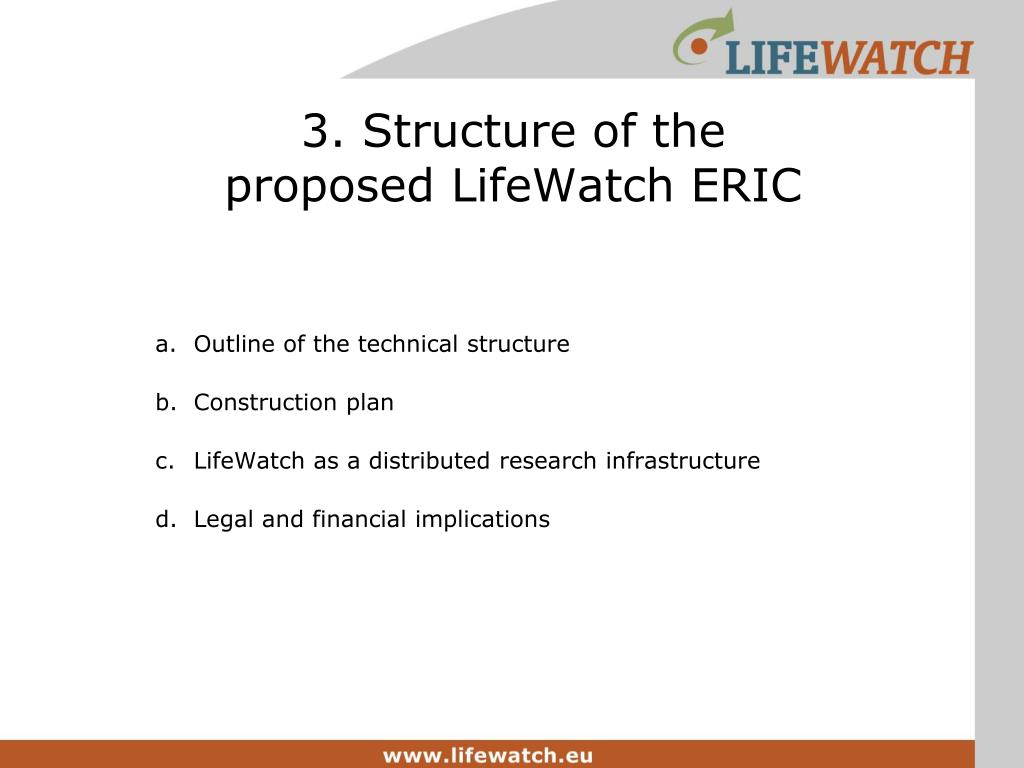 LIFEWATCH

3. Structure of the proposed LifeWatch ERIC

a. Outline of the technical structure

b. Construction plan

c. LifeWatch as a distributed research infrastructure

d. Legal and financial implications

www.lifewatch.eu